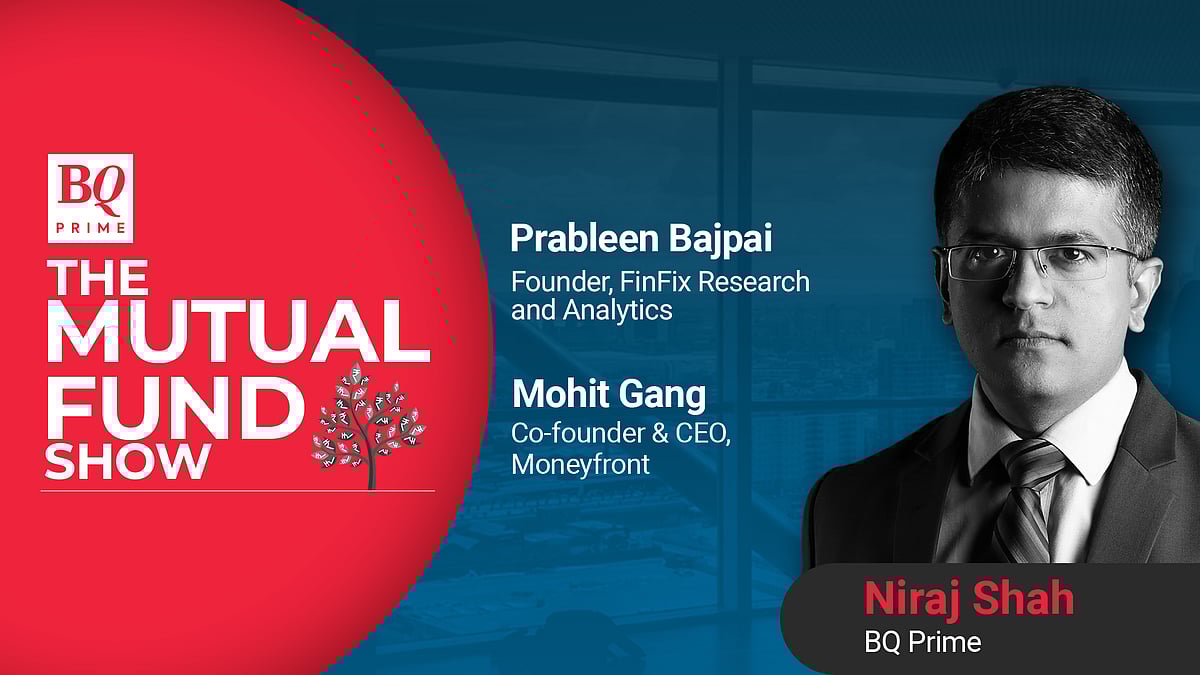 BQ PRIME

THE MUTUAL FUND SHOW

Prableen Bajpai
Founder, FinFix Research and Analytics

Mohit Gang
Co-founder & CEO, Moneyfront

Niraj Shah
BQ Prime